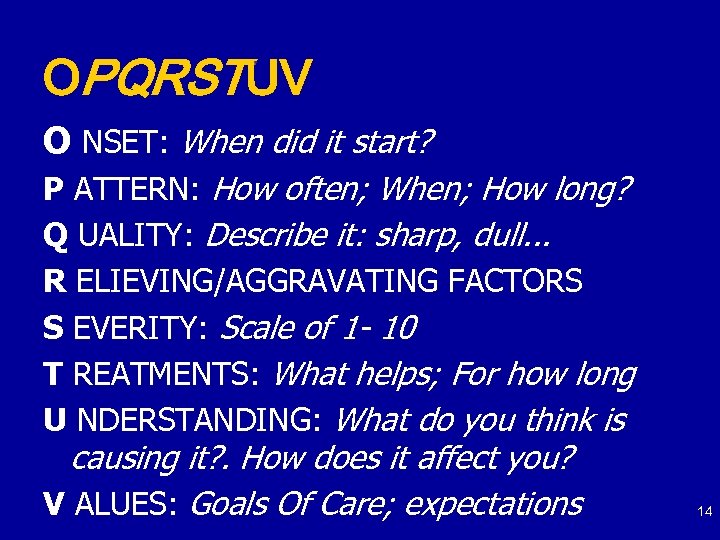 OPQRSTUV

O NSET: When did it start?

P ATTERN: How often; When; How long?

Q UALITY: Describe it: sharp, dull...

R ELIEVING/AGGRAVATING FACTORS

S EVERITY: Scale of 1- 10

T REATMENTS: What helps; For how long

U NDERSTANDING: What do you think is causing it?. How does it affect you?

V ALUES: Goals Of Care; expectations

14